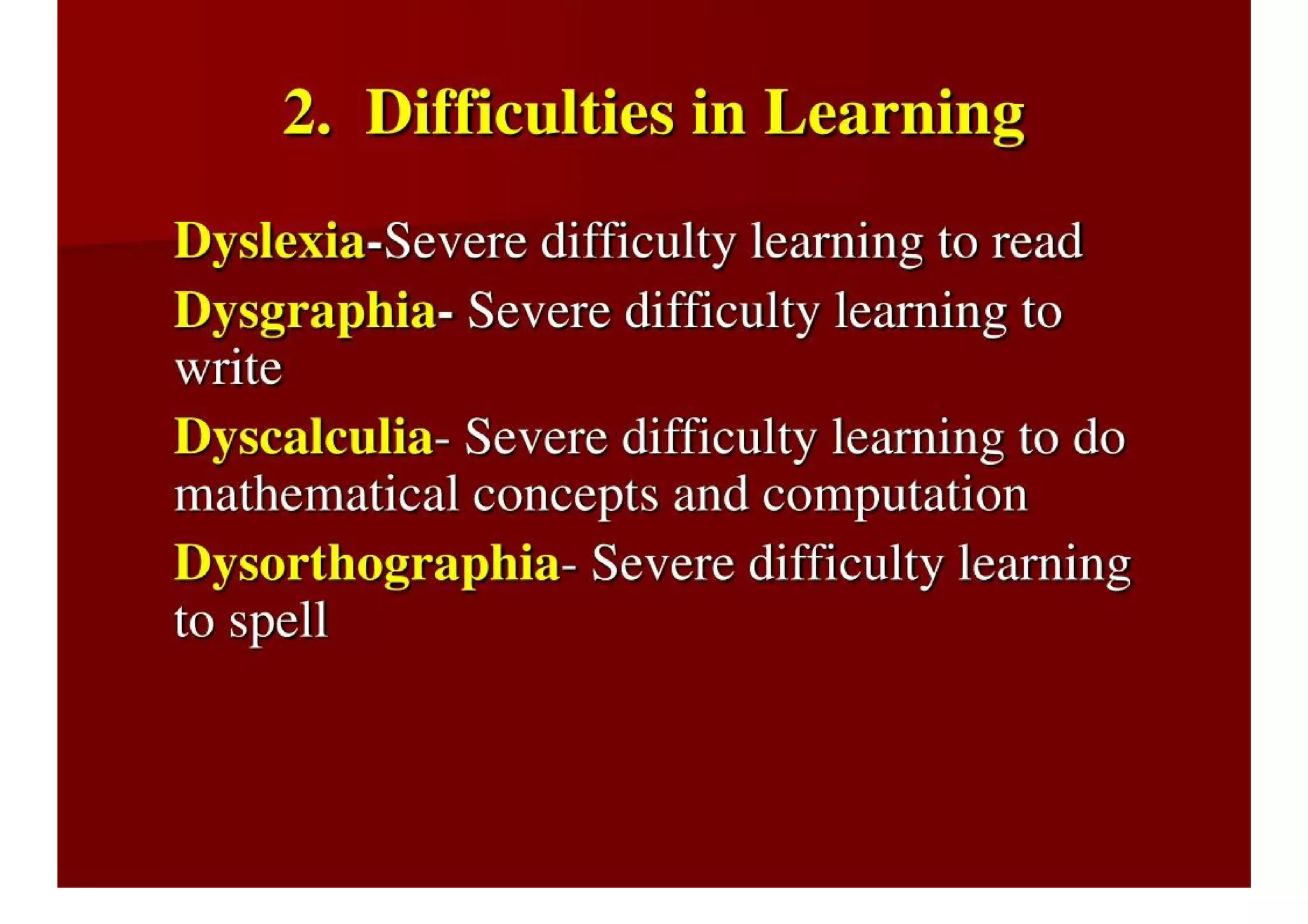 2. Difficulties in Learning

Dyslexia-Severe difficulty learning to read

Dysgraphia- Severe difficulty learning to write

Dyscalculia- Severe difficulty learning to do mathematical concepts and computation

Dysorthographia- Severe difficulty learning to spell